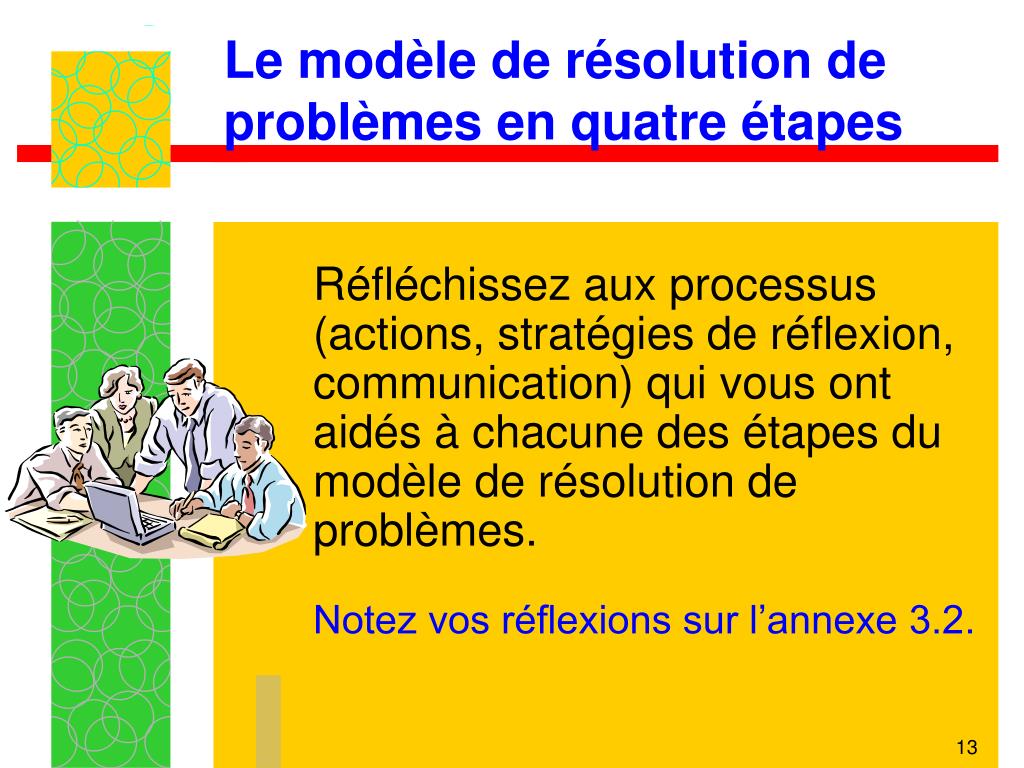 Le modèle de résolution de problèmes en quatre étapes

Réfléchissez aux processus (actions, stratégies de réflexion, communication) qui vous ont aidés à chacune des étapes du modèle de résolution de problèmes.

Notez vos réflexions sur l’annexe 3.2.

13